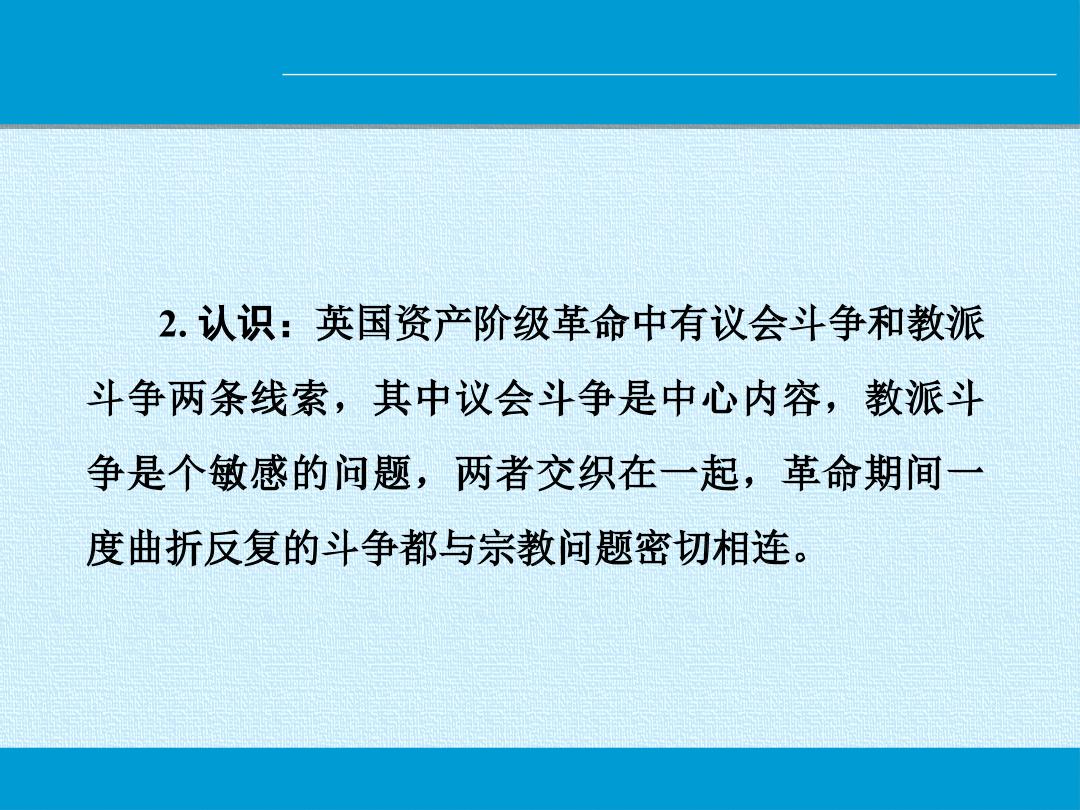 2.认识：英国资产阶级革命中有议会斗争和教派斗争两条线索，其中议会斗争是中心内容，教派斗争是个敏感的问题，两者交织在一起，革命期间一度曲折反复的斗争都与宗教问题密切相连。